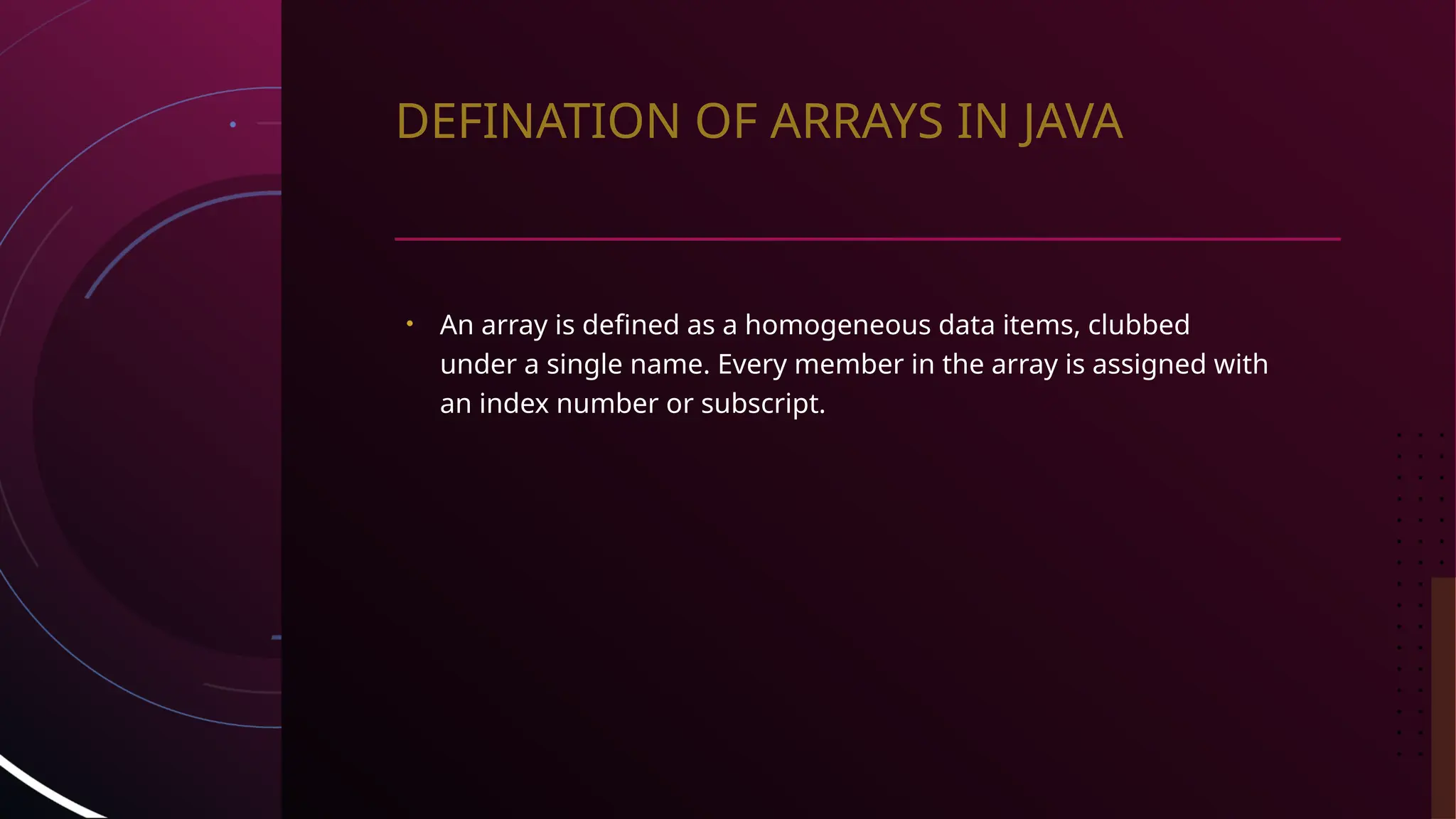 DEFINATION OF ARRAYS IN JAVA

• An array is defined as a homogeneous data items, clubbed under a single name. Every member in the array is assigned with an index number or subscript.